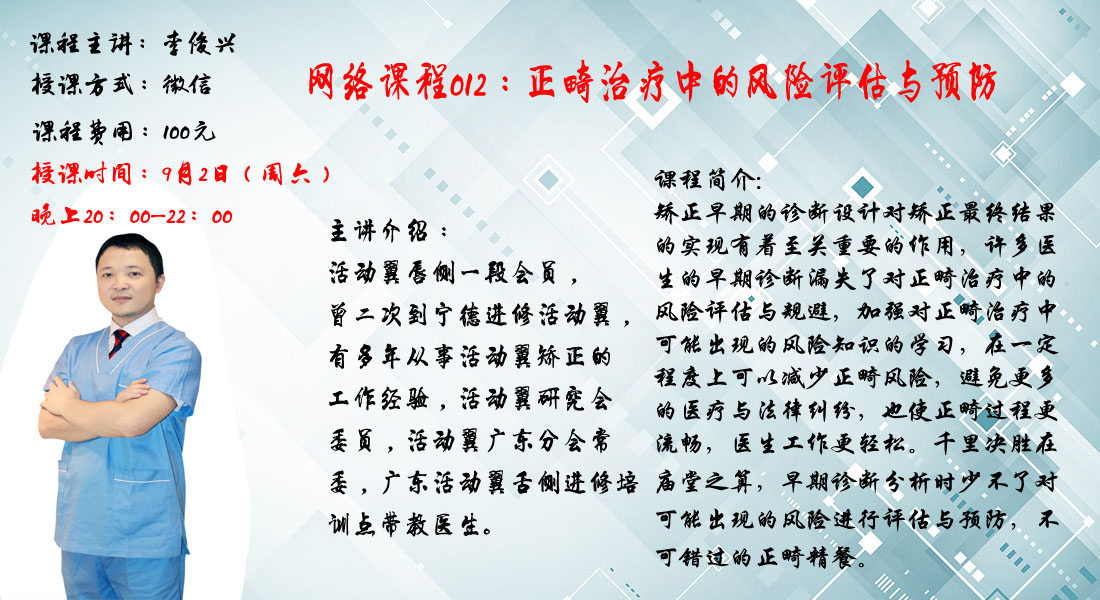 课程主讲：李俊兴

授课方式：微信

课程费用：100元

授课时间：9月2日（周六）

晚上20：00—22：00

网络课程012：正畸治疗中的风险评估与预防

主讲介绍：

活动翼唇侧一段会员，曾二次到宁德进修活动翼，有多年从事活动翼矫正的工作经验，活动翼研究会委员，活动翼广东分会常委，广东活动翼舌侧进修培训点带教医生。

课程简介：

矫正早期的诊断设计对矫正最终结果的实现有着至关重要的作用，许多医生的早期诊断漏失了对正畸治疗中的风险评估与规避，加强对正畸治疗中可能出现的风险知识的学习，在一定程度上可以减少正畸风险，避免更多的医疗与法律纠纷，也使正畸过程更流畅，医生工作更轻松。千里决胜在庙堂之算，早期诊断分析时少不了对可能出现的风险进行评估与预防，不可错过的正畸精餐。